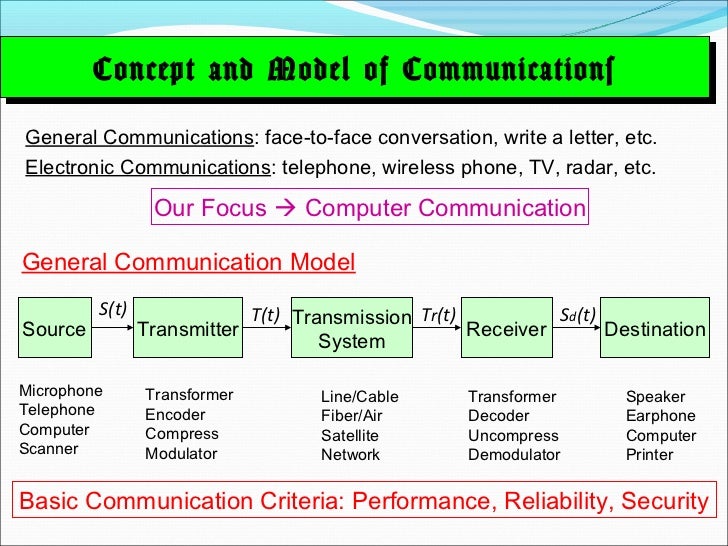 Concept and Model of Communicationſ

General Communications: face-to-face conversation, write a letter, etc.
Electronic Communications: telephone, wireless phone, TV, radar, etc.

Our Focus → Computer Communication

General Communication Model

Source $S(t)$ Transmitter $T(t)$ Transmission System $T_r(t)$ Receiver $S_d(t)$ Destination

Microphone
Telephone
Computer
Scanner

Transformer
Encoder
Compress
Modulator

Line/Cable
Fiber/Air
Satellite
Network

Transformer
Decoder
Uncompress
Demodulator

Speaker
Earphone
Computer
Printer

Basic Communication Criteria: Performance, Reliability, Security